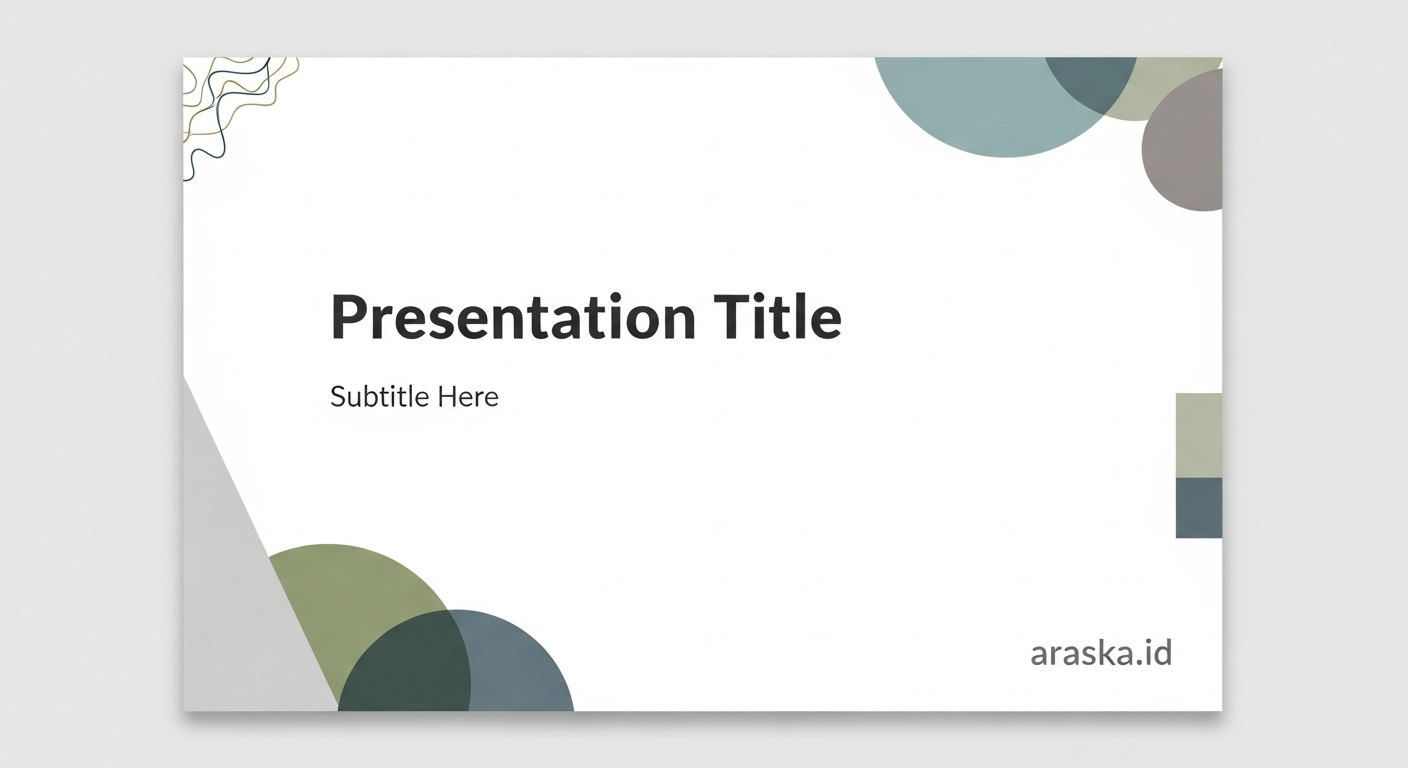 Presentation Title

Subtitle Here

araska.id